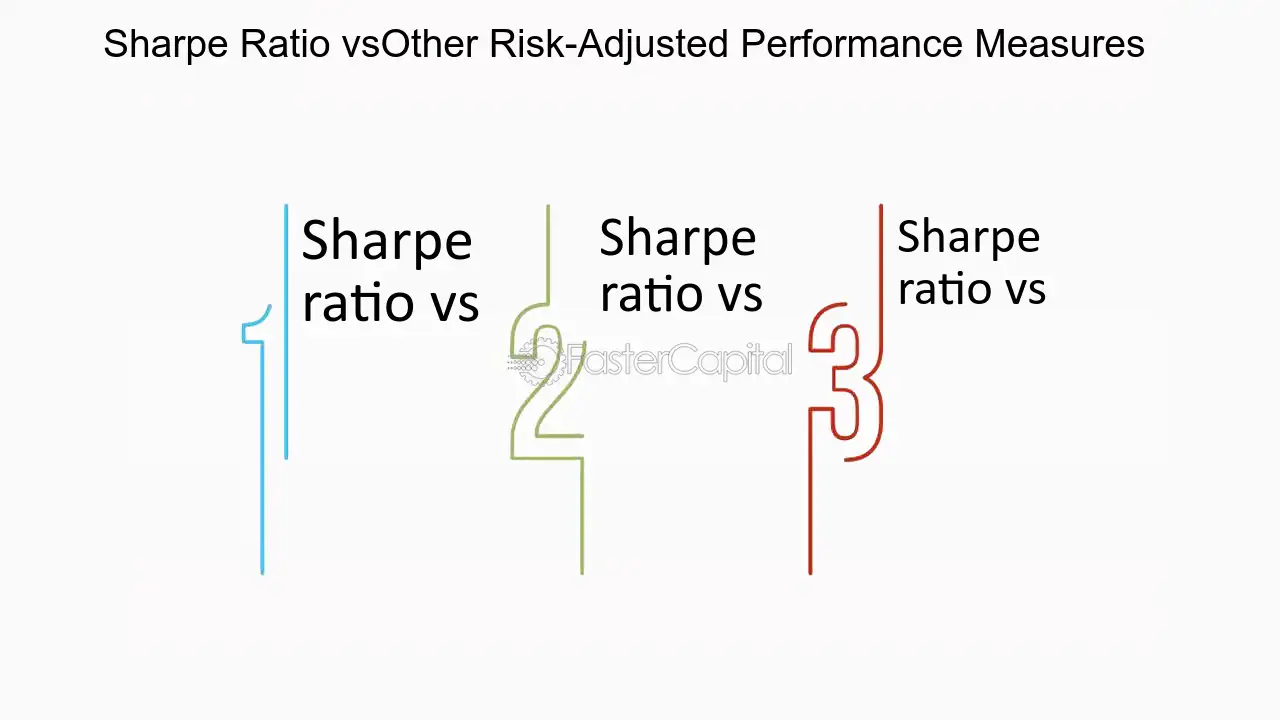 Sharpe Ratio vsOther Risk-Adjusted Performance Measures

1

Sharpe ratio vs

2

Sharpe ratio vs

3

Sharpe ratio vs

FasterCapital